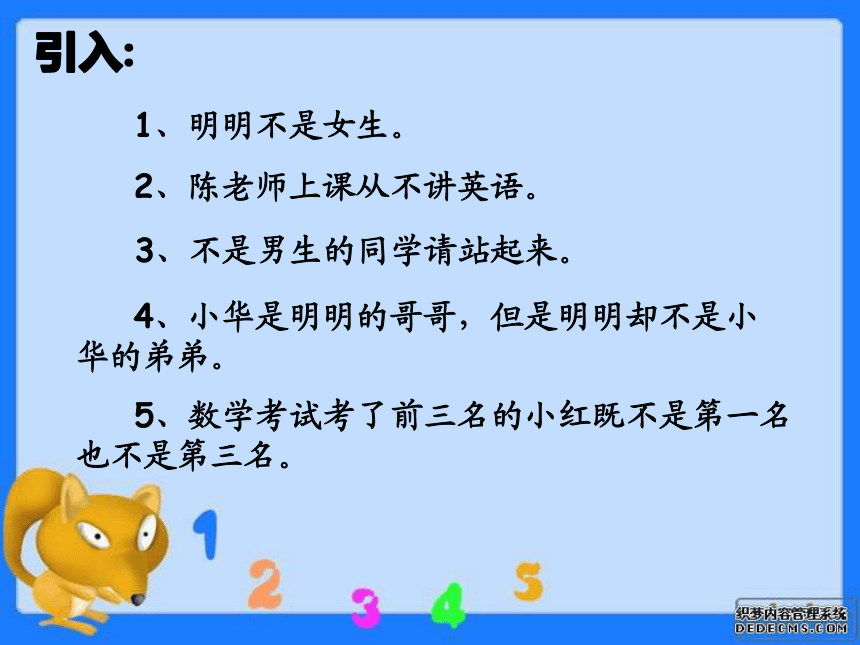 引入:

1、明明不是女生。

2、陈老师上课从不讲英语。

3、不是男生的同学请站起来。

4、小华是明明的哥哥，但是明明却不是小华的弟弟。

5、数学考试考了前三名的小红既不是第一名也不是第三名。

1 2 3 4 5

织梦内容管理系统
DEDECMS.COM